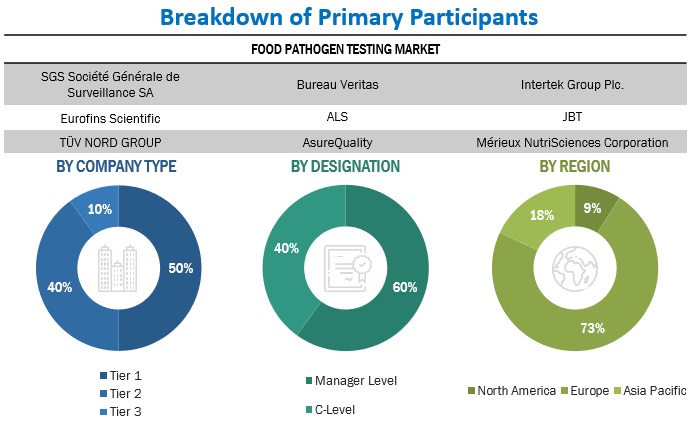 Breakdown of Primary Participants

FOOD PATHOGEN TESTING MARKET

| SGS Société Générale de Surveillance SA | Bureau Veritas | Intertek Group Plc. |
|---|---|---|
| Eurofins Scientific | ALS | JBT |
| TÜV NORD GROUP | AsureQuality | Mérieux NutriSciences Corporation |

BY COMPANY TYPE

10%
50%
40%

Tier 1
Tier 2
Tier 3

BY DESIGNATION

40%
60%

Manager Level
C-Level

BY REGION

18%
9%
73%

North America
Europe
Asia Pacific